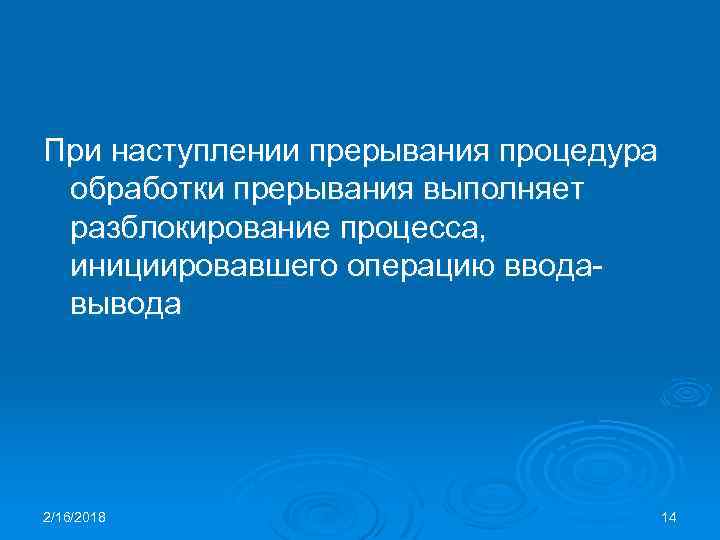 При наступлении прерывания процедура обработки прерывания выполняет разблокирование процесса, инициировавшего операцию ввода-вывода

2/16/2018

14